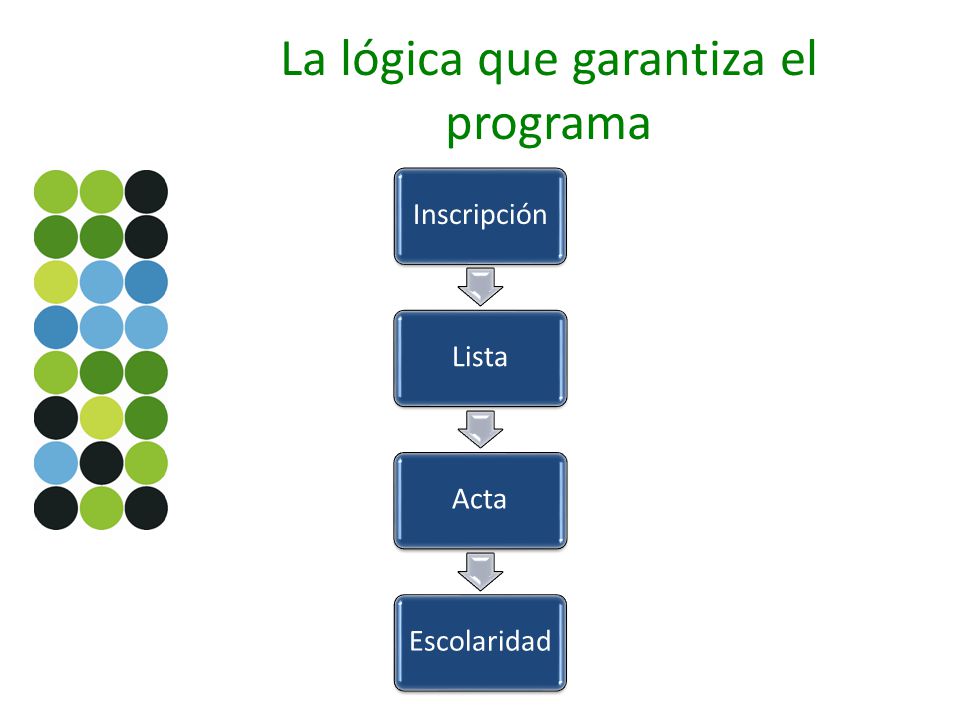 La lógica que garantiza el programa

Inscripción

Lista

Acta

Escolaridad